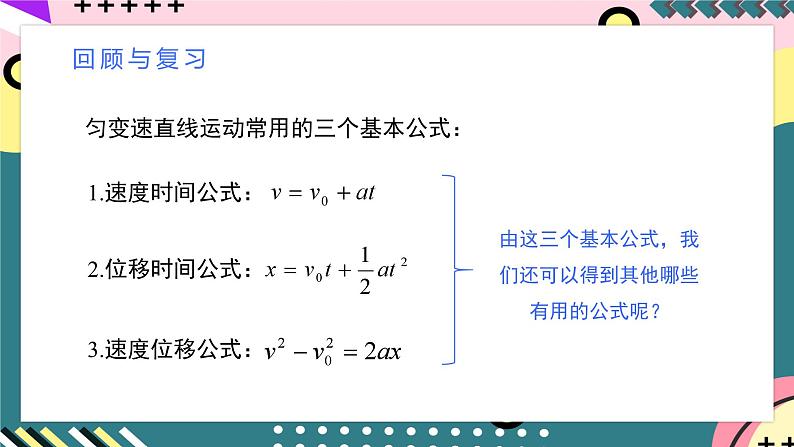 回顾与复习

匀变速直线运动常用的三个基本公式：

1.速度时间公式：$v = v_0 + at$

2.位移时间公式：$x = v_0 t + \frac{1}{2}at^2$

3.速度位移公式：$v^2 - v_0^2 = 2ax$

由这三个基本公式，我们还可以得到其他哪些有用的公式呢？